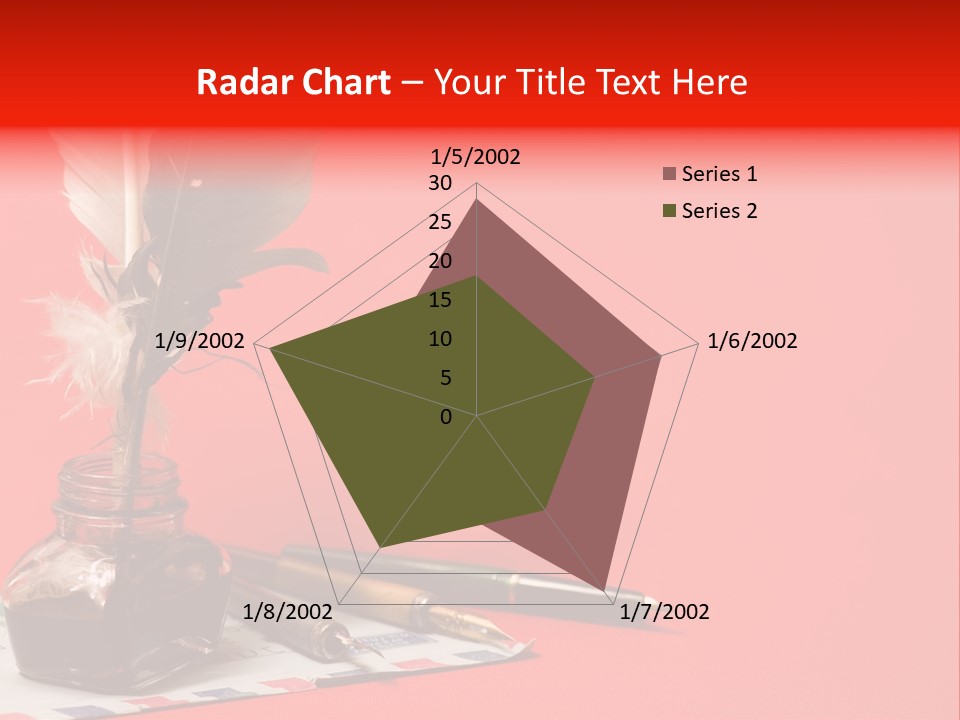 Radar Chart – Your Title Text Here

1/5/2002
30
25
20
15
10
5
0
1/6/2002
1/7/2002
1/8/2002
1/9/2002

Series 1
Series 2